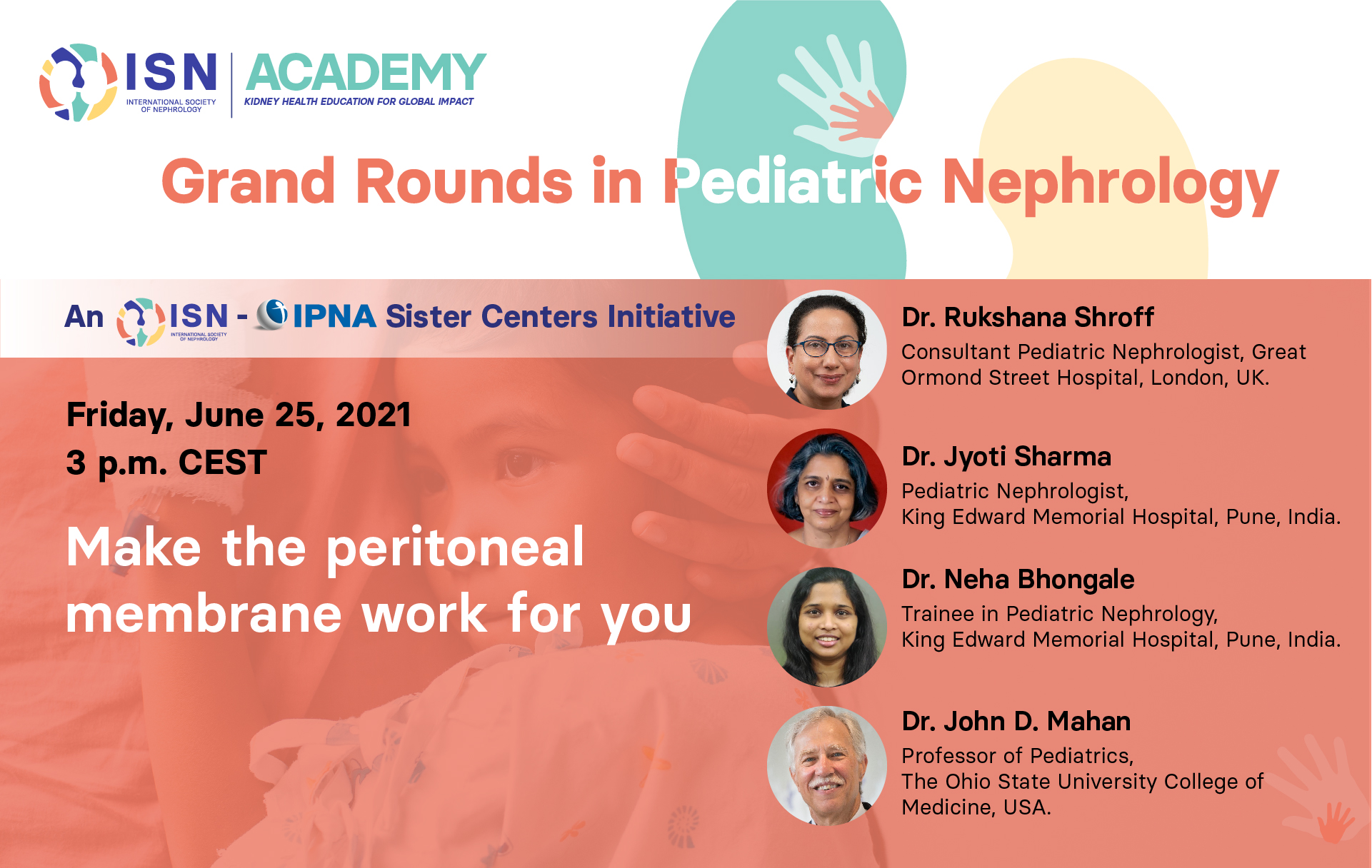 ISN INTERNATIONAL SOCIETY OF NEPHROLOGY

ACADEMY
KIDNEY HEALTH EDUCATION FOR GLOBAL IMPACT

Grand Rounds in Pediatric Nephrology

An ISN INTERNATIONAL SOCIETY OF NEPHROLOGY - IPNA Sister Centers Initiative

Friday, June 25, 2021
3 p.m. CEST

Make the peritoneal membrane work for you

Dr. Rukshana Shroff
Consultant Pediatric Nephrologist, Great Ormond Street Hospital, London, UK.

Dr. Jyoti Sharma
Pediatric Nephrologist,
King Edward Memorial Hospital, Pune, India.

Dr. Neha Bhongale
Trainee in Pediatric Nephrology,
King Edward Memorial Hospital, Pune, India.

Dr. John D. Mahan
Professor of Pediatrics,
The Ohio State University College of Medicine, USA.